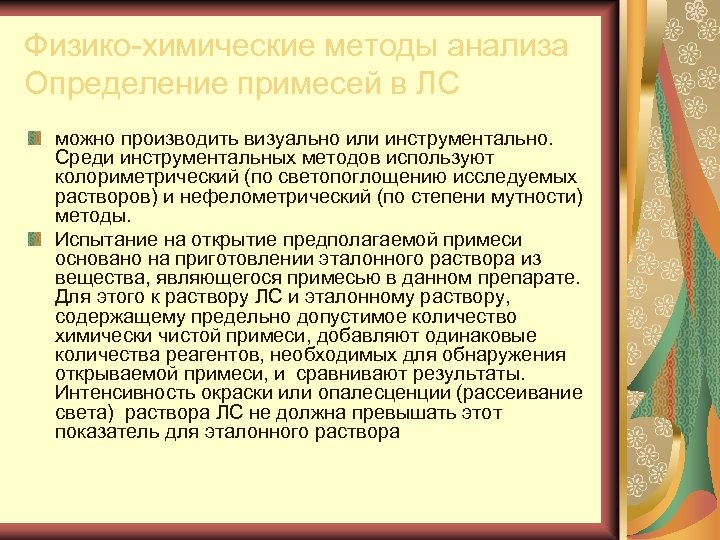 Физико-химические методы анализа Определение примесей в ЛС

можно производить визуально или инструментально. Среди инструментальных методов используют колориметрический (по светопоглощению исследуемых растворов) и нефелометрический (по степени мутности) методы.

Испытание на открытие предполагаемой примеси основано на приготовлении эталонного раствора из вещества, являющегося примесью в данном препарате. Для этого к раствору ЛС и эталонному раствору, содержащему предельно допустимое количество химически чистой примеси, добавляют одинаковые количества реагентов, необходимых для обнаружения открываемой примеси, и сравнивают результаты. Интенсивность окраски или опалесценции (рассеивание света) раствора ЛС не должна превышать этот показатель для эталонного раствора